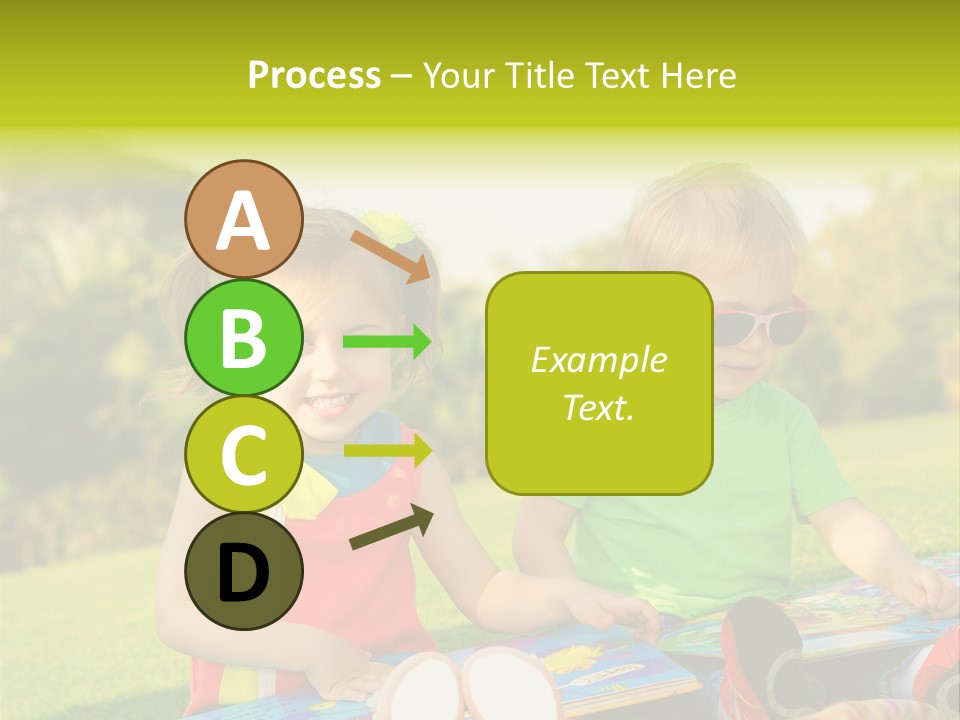 Process – Your Title Text Here

A

B

C

D

Example Text.